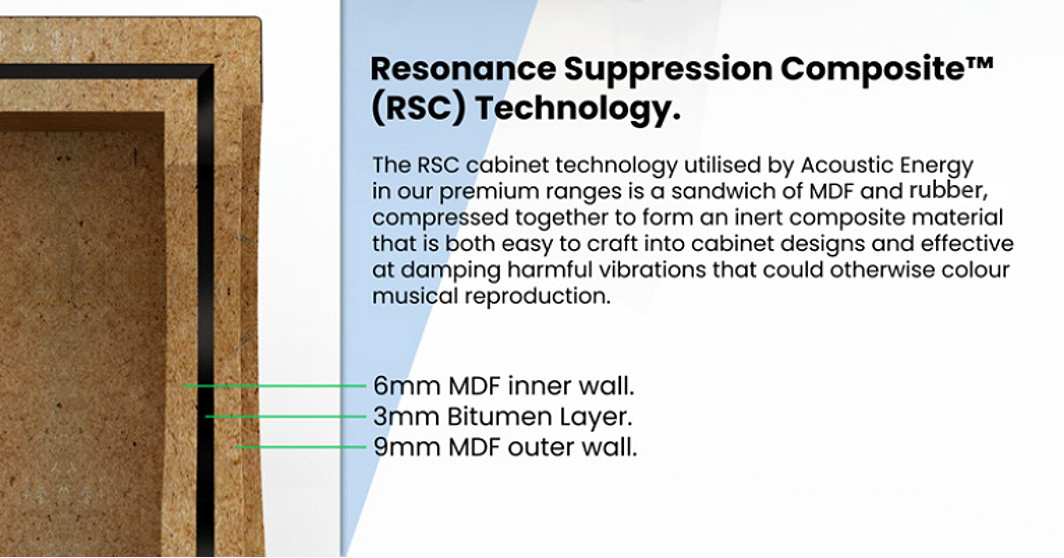 Resonance Suppression Composite™ (RSC) Technology.

The RSC cabinet technology utilised by Acoustic Energy in our premium ranges is a sandwich of MDF and rubber, compressed together to form an inert composite material that is both easy to craft into cabinet designs and effective at damping harmful vibrations that could otherwise colour musical reproduction.

6mm MDF inner wall.
3mm Bitumen Layer.
9mm MDF outer wall.